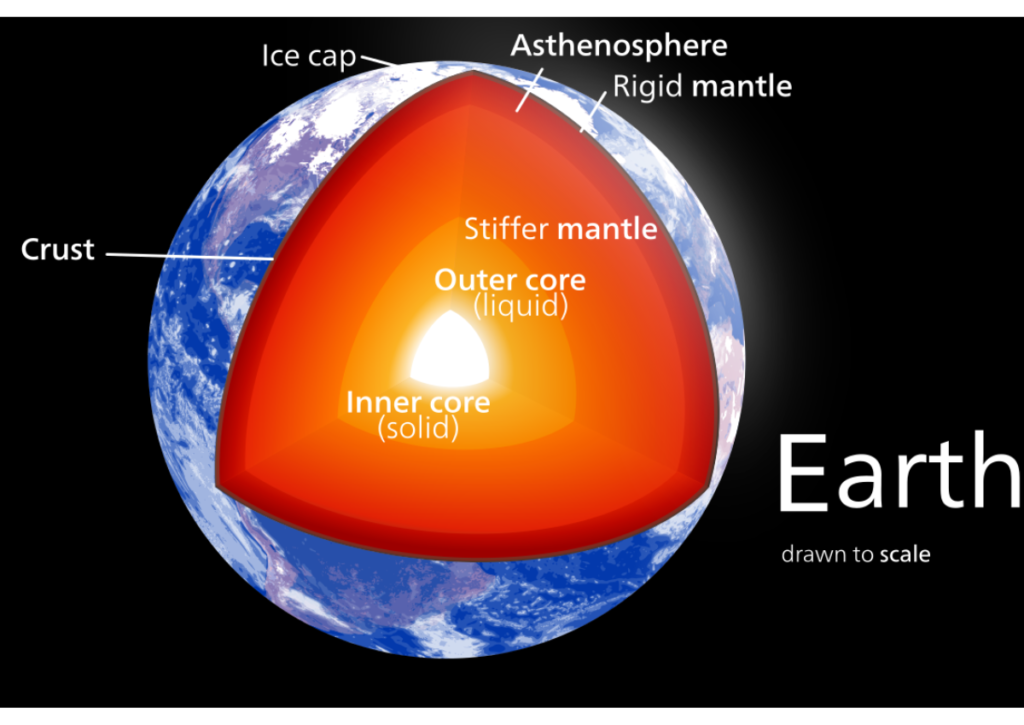 Ice cap
Asthenosphere
Rigid mantle
Crust
Stiffer mantle
Outer core
(liquid)
Inner core
(solid)
Earth
drawn to scale